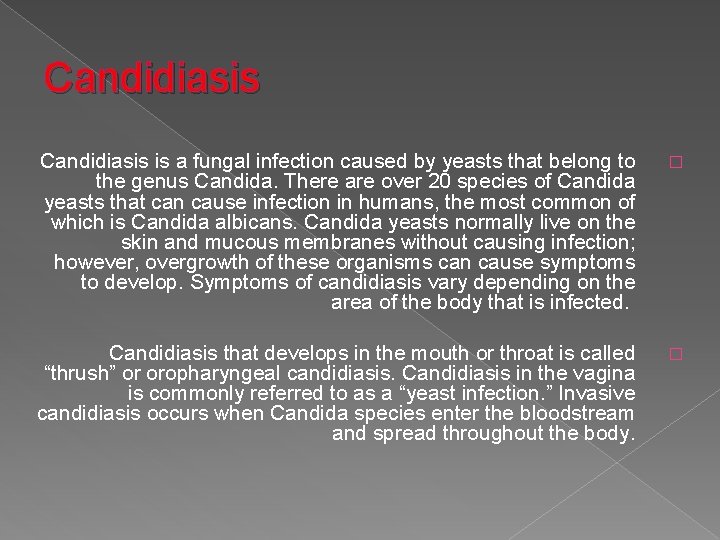 Candidiasis

Candidiasis is a fungal infection caused by yeasts that belong to the genus Candida. There are over 20 species of Candida yeasts that can cause infection in humans, the most common of which is Candida albicans. Candida yeasts normally live on the skin and mucous membranes without causing infection; however, overgrowth of these organisms can cause symptoms to develop. Symptoms of candidiasis vary depending on the area of the body that is infected.

Candidiasis that develops in the mouth or throat is called “thrush” or oropharyngeal candidiasis. Candidiasis in the vagina is commonly referred to as a “yeast infection.” Invasive candidiasis occurs when Candida species enter the bloodstream and spread throughout the body.